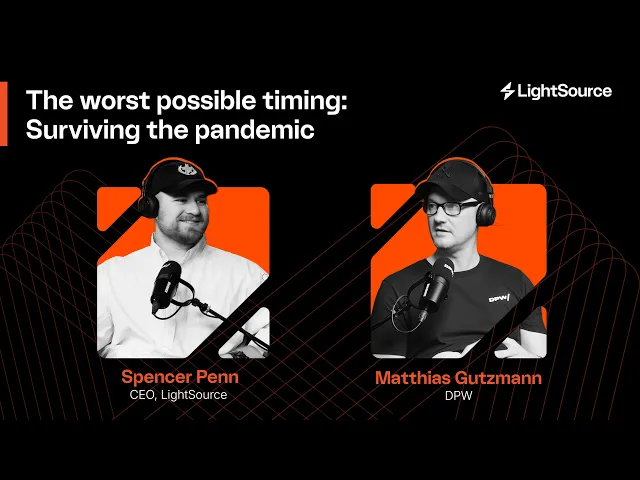 The worst possible timing:
Surviving the pandemic

LightSource

DPW

Spencer Penn
CEO, LightSource

Matthias Gutzmann
DPW